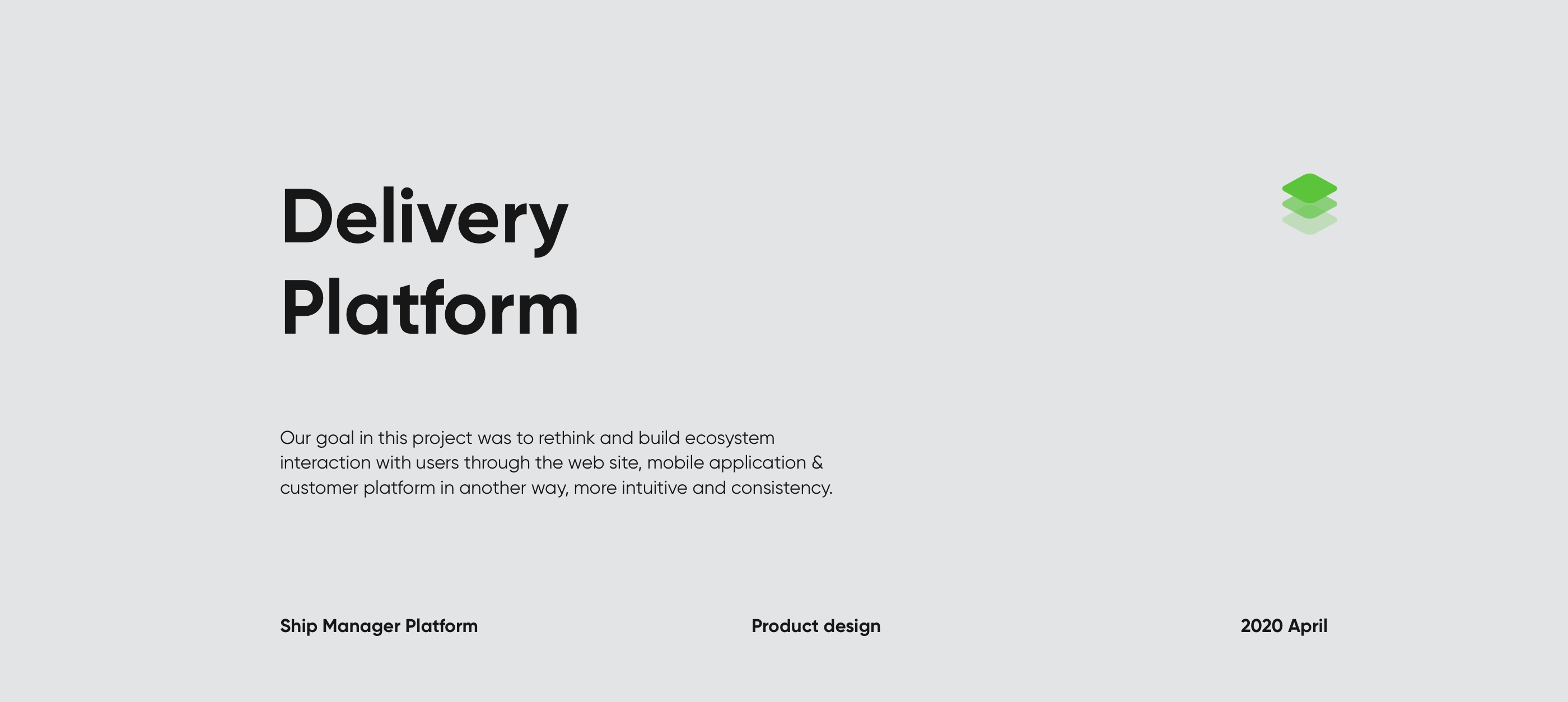 Delivery Platform

Our goal in this project was to rethink and build ecosystem interaction with users through the web site, mobile application & customer platform in another way, more intuitive and consistency.

Ship Manager Platform

Product design

2020 April